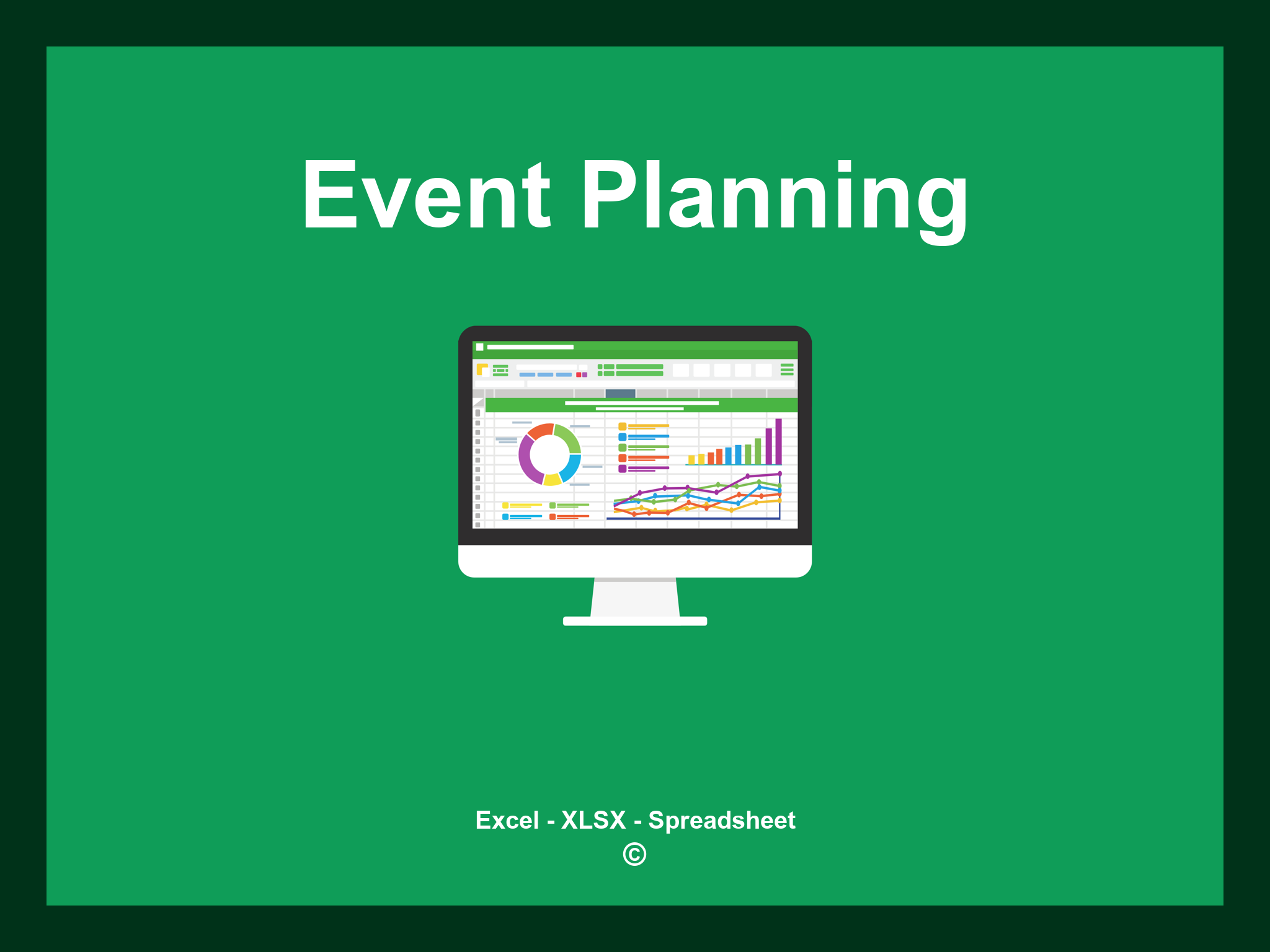 Event Planning

Excel - XLSX - Spreadsheet
©